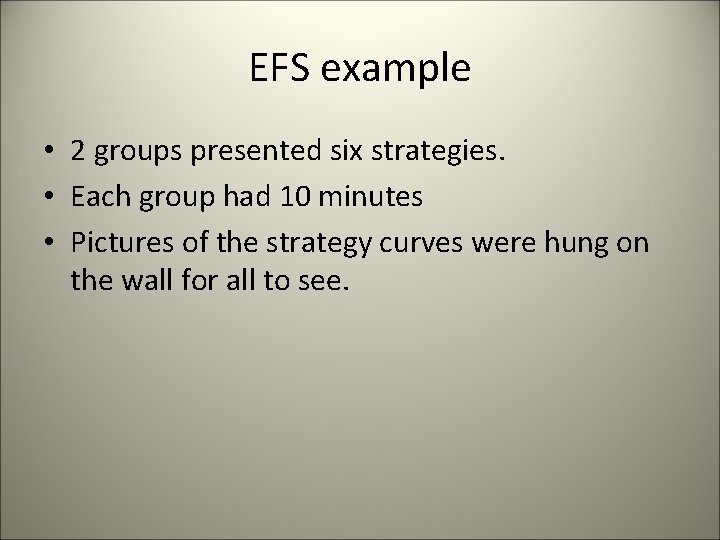 EFS example

• 2 groups presented six strategies.
• Each group had 10 minutes
• Pictures of the strategy curves were hung on the wall for all to see.